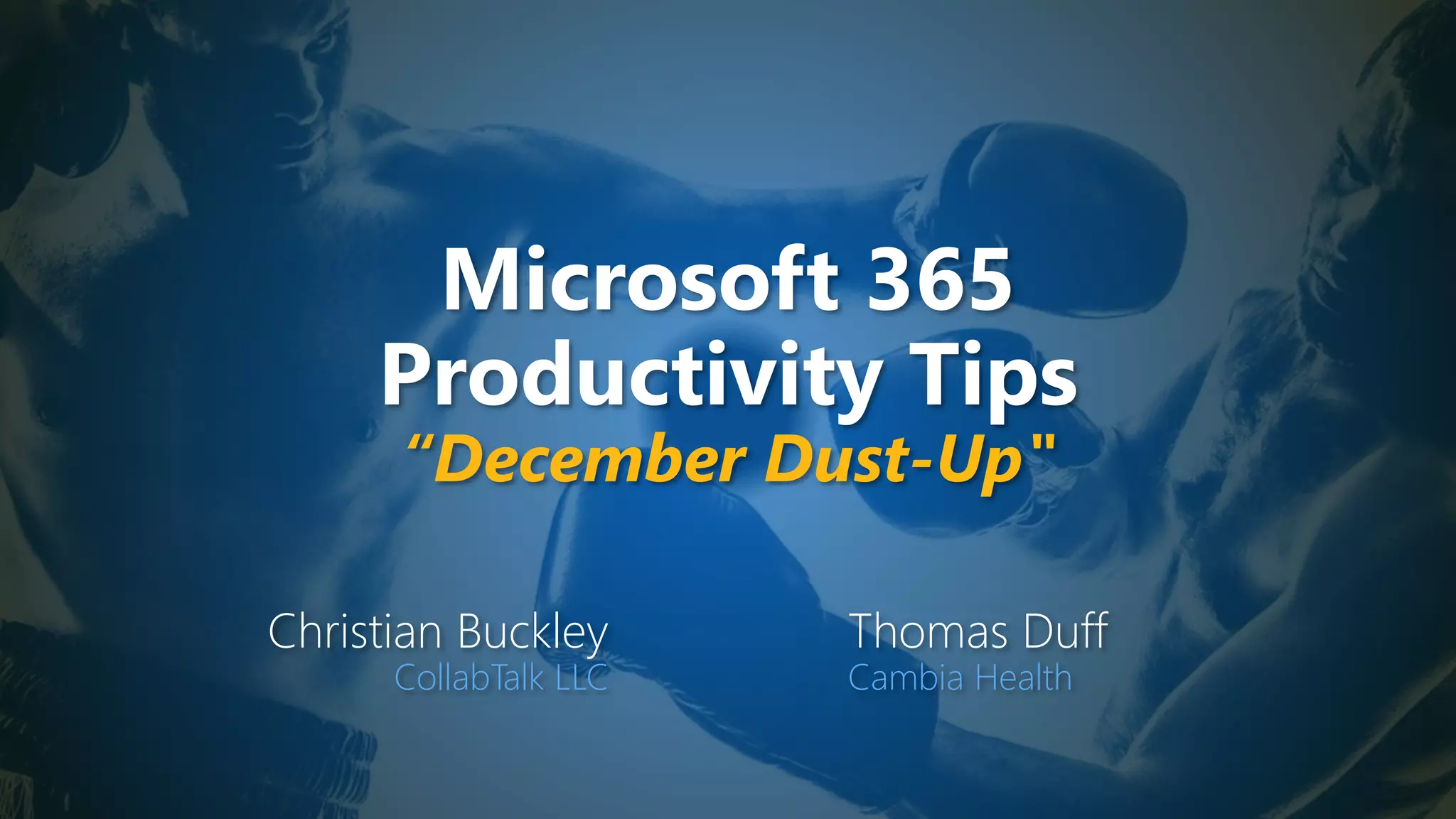 Microsoft 365 Productivity Tips
“December Dust-Up"

Christian Buckley
CollabTalk LLC

Thomas Duff
Cambia Health